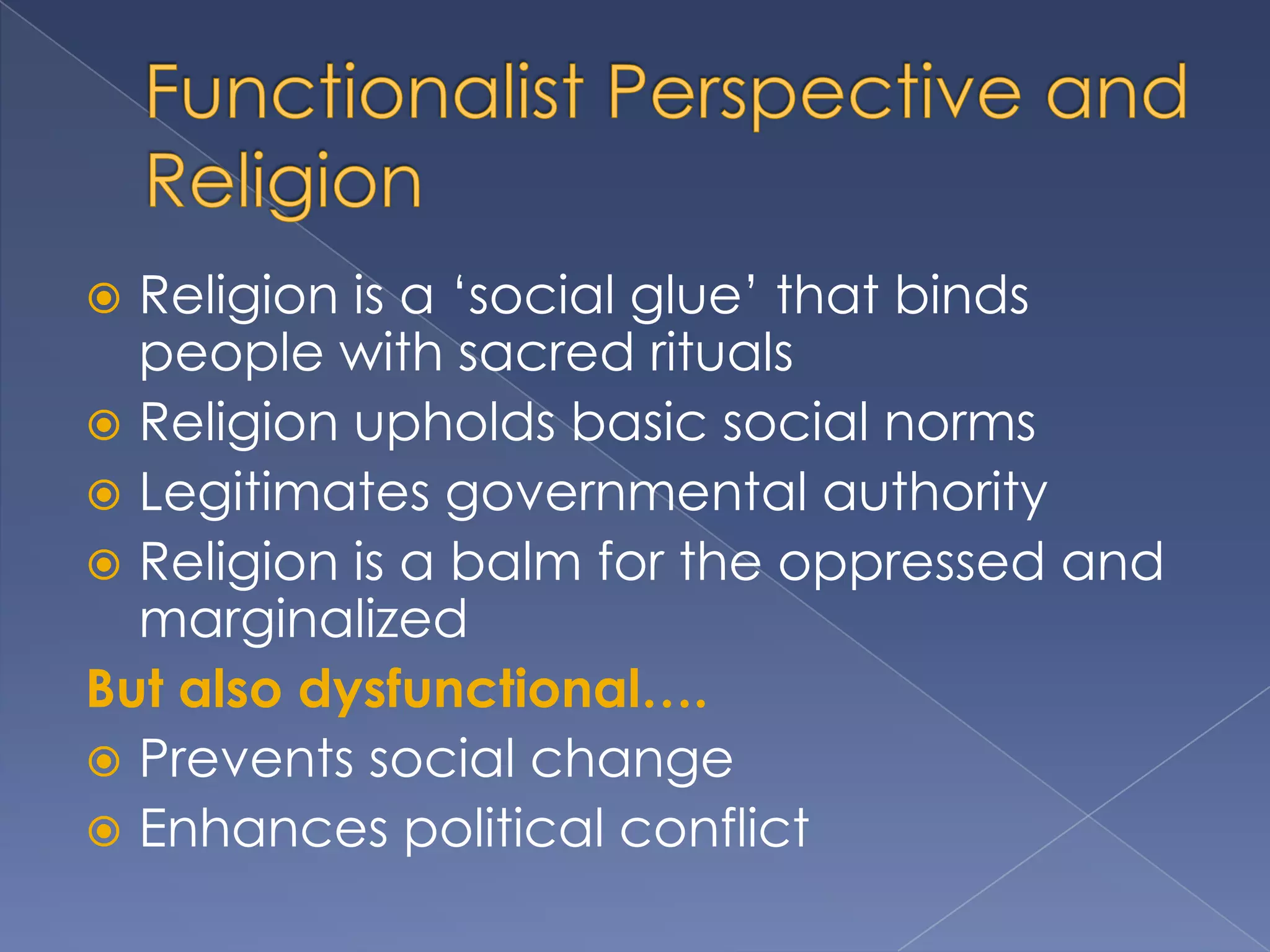 Functionalist Perspective and Religion

Religion is a ‘social glue’ that binds people with sacred rituals

Religion upholds basic social norms

Legitimates governmental authority

Religion is a balm for the oppressed and marginalized

But also dysfunctional….

Prevents social change

Enhances political conflict